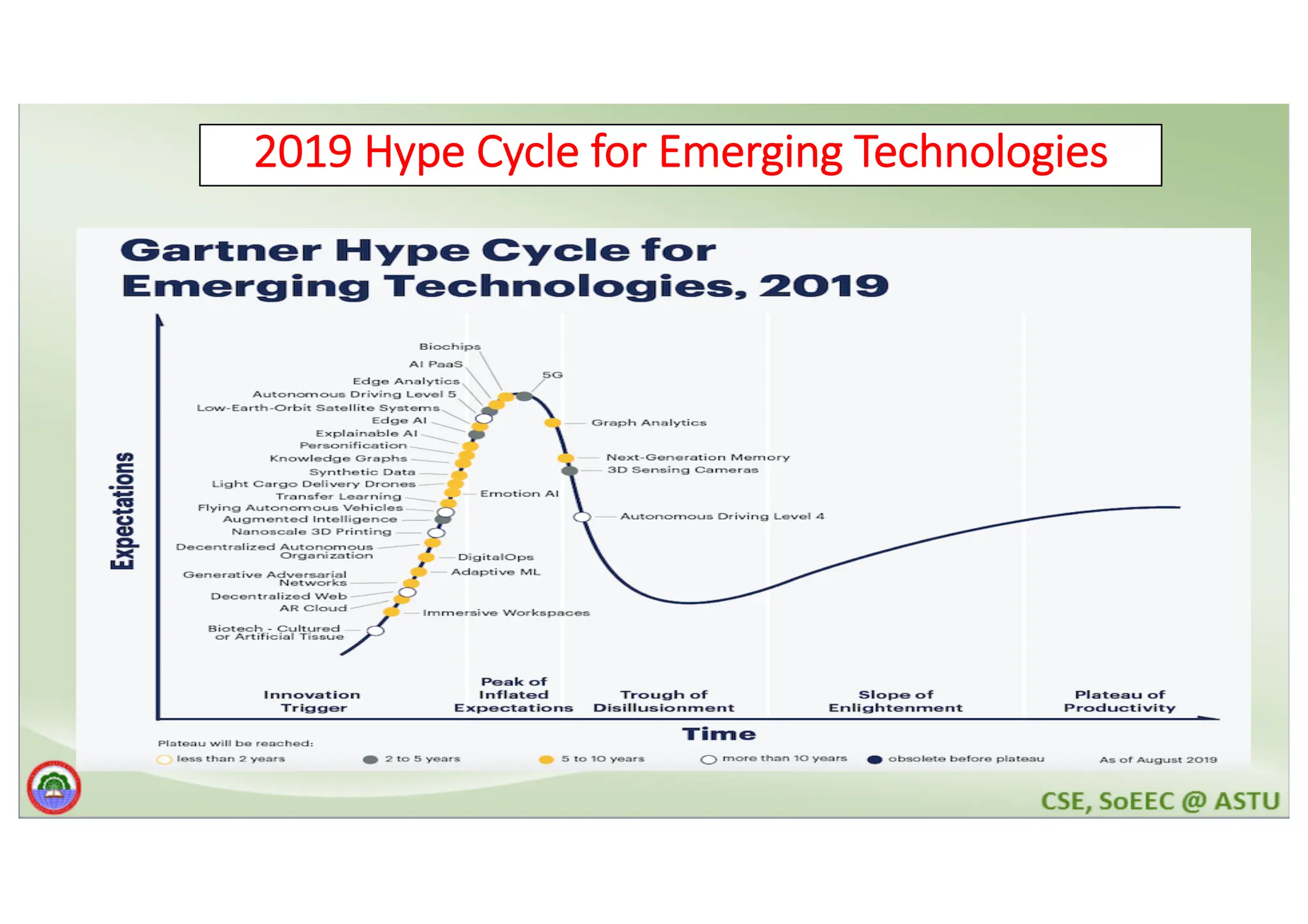 2019 Hype Cycle for Emerging Technologies

Gartner Hype Cycle for Emerging Technologies, 2019

Expectations

Biochips
AI PaaS
Edge Analytics
Autonomous Driving Level 5
Low-Earth-Orbit Satellite Systems
Edge AI
Explainable AI
Personification
Knowledge Graphs
Synthetic Data
Light Cargo Delivery Drones
Transfer Learning
Flying Autonomous Vehicles
Augmented Intelligence
Nanoscale 3D Printing
Decentralized Autonomous Organization
Generative Adversarial Networks
Decentralized Web
AR Cloud
Biotech - Cultured or Artificial Tissue
5G
Graph Analytics
Next-Generation Memory
3D Sensing Cameras
Emotion AI
Autonomous Driving Level 4
DigitalOps
Adaptive ML
Immersive Workspaces

Innovation Trigger
Peak of Inflated Expectations
Trough of Disillusionment
Slope of Enlightenment
Plateau of Productivity

Time

Plateau will be reached:
less than 2 years
2 to 5 years
5 to 10 years
more than 10 years
obsolete before plateau
As of August 2019

CSE, SoEEC @ ASTU